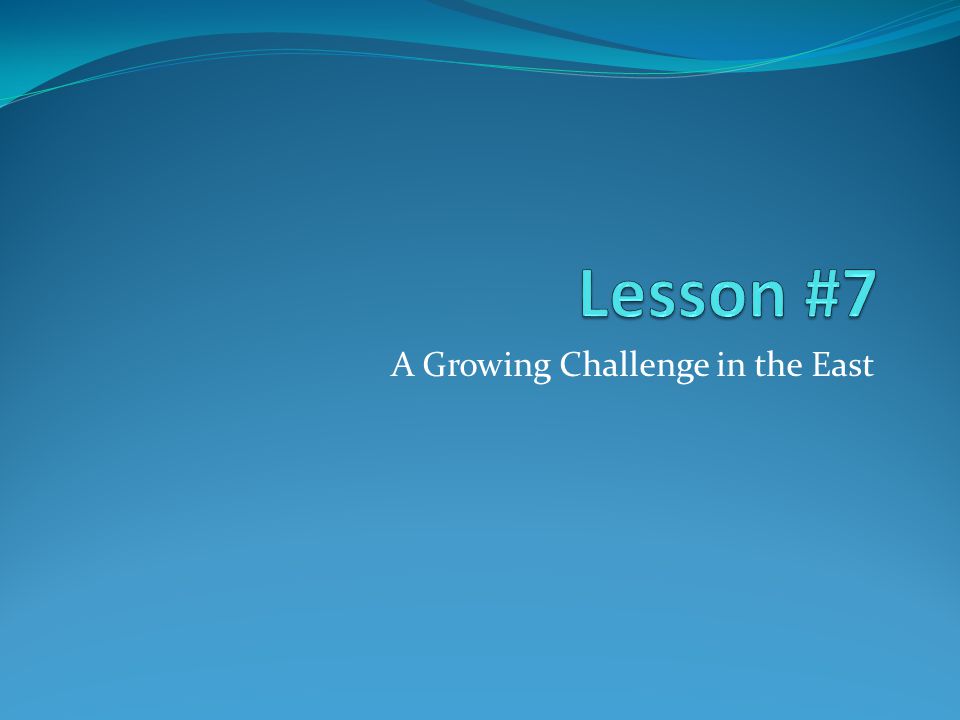 Lesson #7

A Growing Challenge in the East